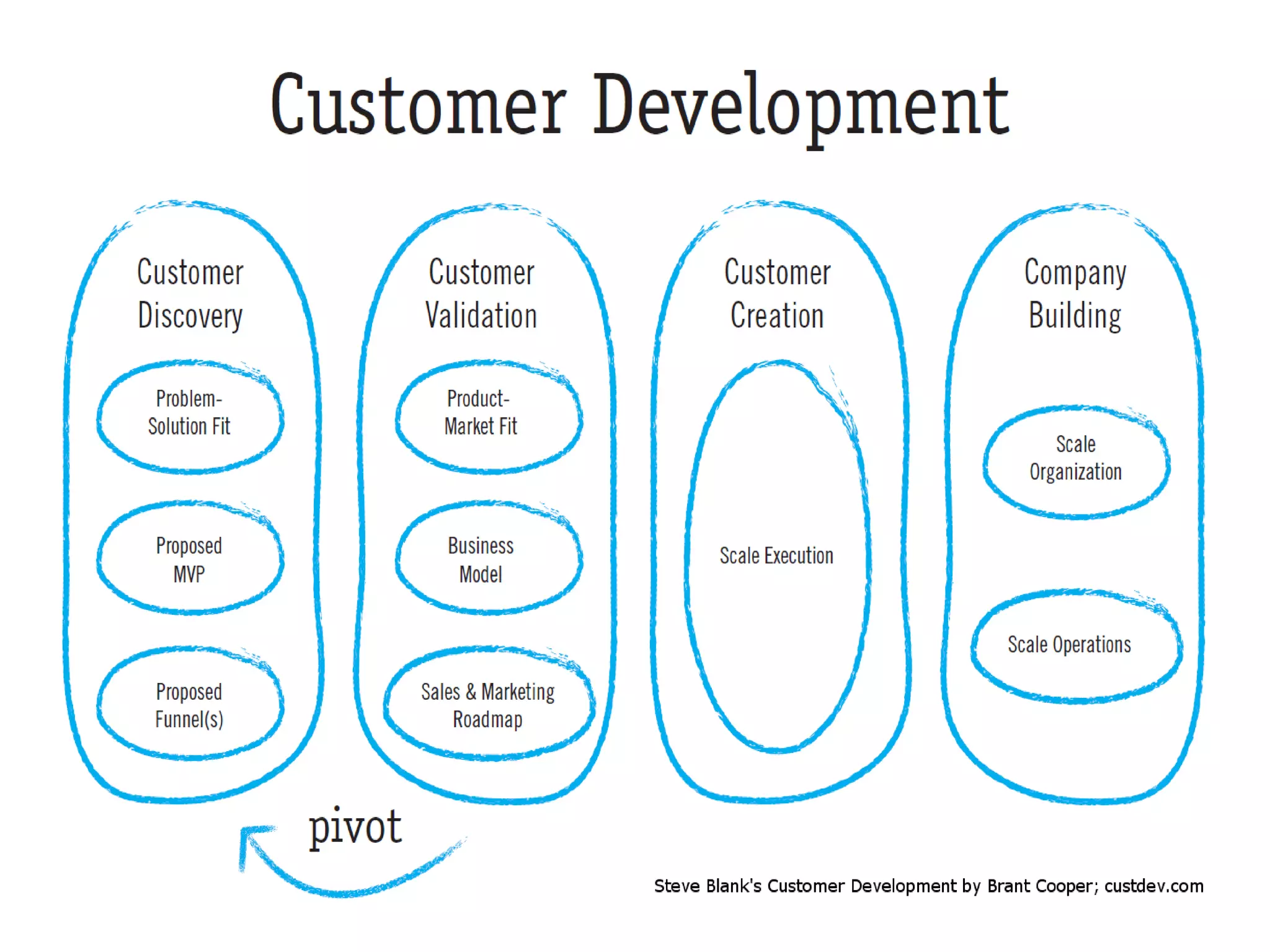 Customer Development

Customer Discovery

Problem-Solution Fit

Proposed MVP

Proposed Funnel(s)

Customer Validation

Product-Market Fit

Business Model

Sales & Marketing Roadmap

Customer Creation

Scale Execution

Company Building

Scale Organization

Scale Operations

pivot

Steve Blank's Customer Development by Brant Cooper; custdev.com